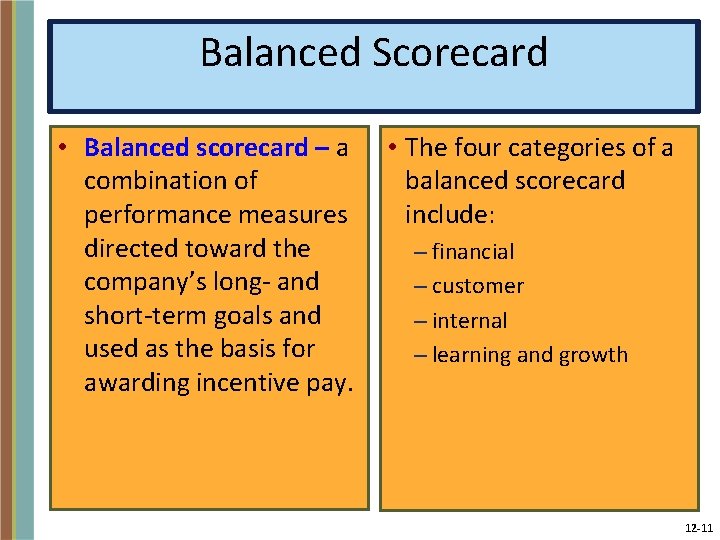 Balanced Scorecard

• Balanced scorecard – a combination of performance measures directed toward the company's long- and short-term goals and used as the basis for awarding incentive pay.

• The four categories of a balanced scorecard include:
– financial
– customer
– internal
– learning and growth

12-11